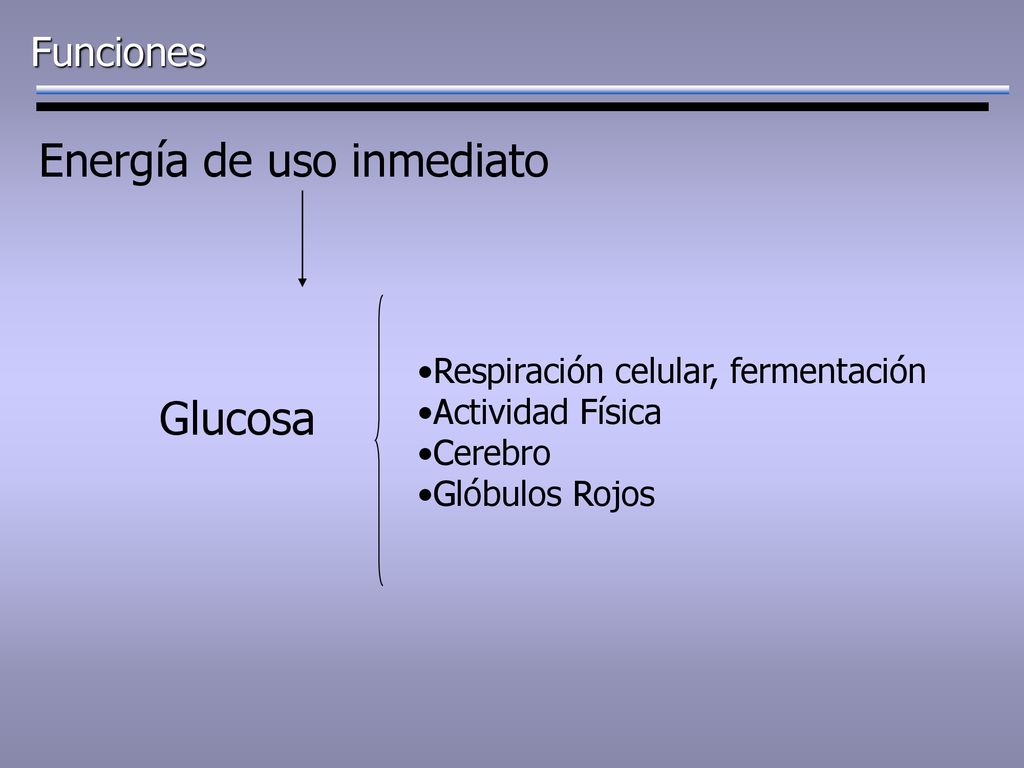 Funciones

Energía de uso inmediato

Glucosa

•Respiración celular, fermentación
•Actividad Física
•Cerebro
•Glóbulos Rojos